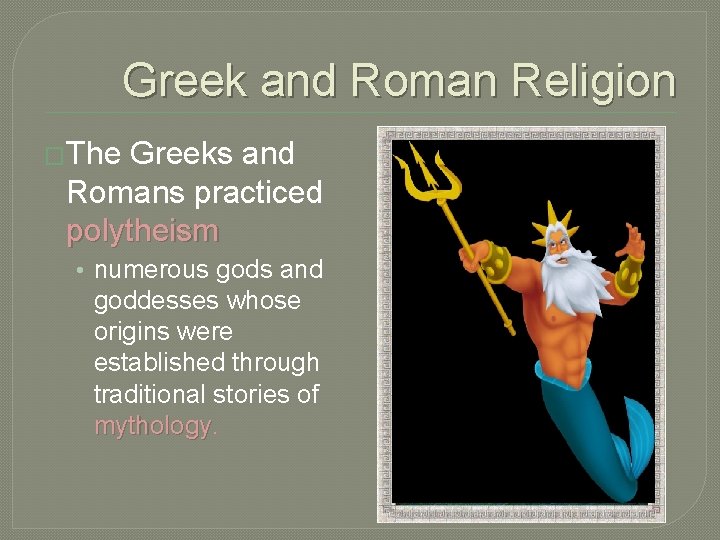 Greek and Roman Religion

The Greeks and Romans practiced polytheism

• numerous gods and goddesses whose origins were established through traditional stories of mythology.